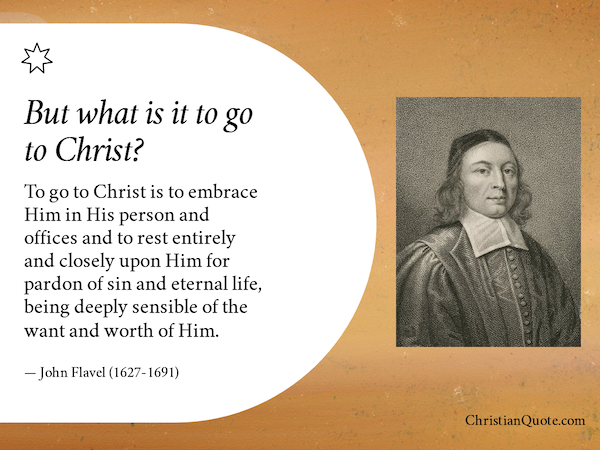 But what is it to go to Christ?

To go to Christ is to embrace Him in His person and offices and to rest entirely and closely upon Him for pardon of sin and eternal life, being deeply sensible of the want and worth of Him.

— John Flavel (1627-1691)

ChristianQuote.com